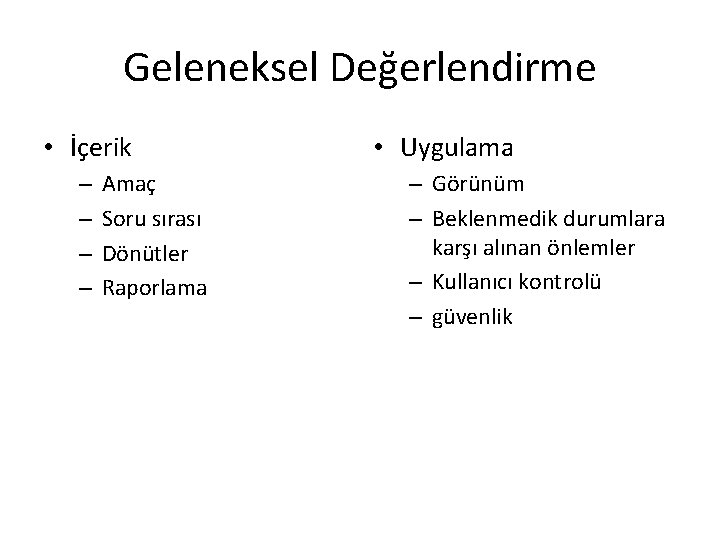 Geleneksel Değerlendirme

• İçerik
– Amaç
– Soru sırası
– Dönütler
– Raporlama

• Uygulama
– Görünüm
– Beklenmedik durumlara karşı alınan önlemler
– Kullanıcı kontrolü
– güvenlik